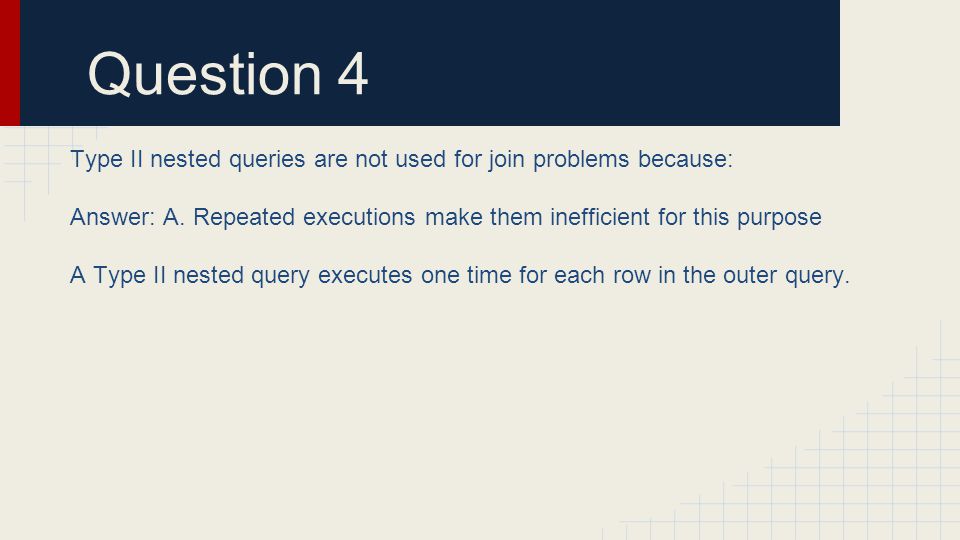 Question 4

Type II nested queries are not used for join problems because:

Answer: A. Repeated executions make them inefficient for this purpose

A Type II nested query executes one time for each row in the outer query.